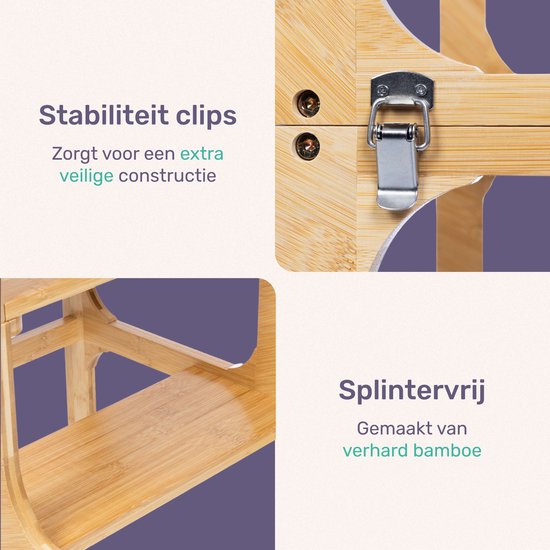 Stabiliteit clips

Zorgt voor een extra veilige constructie

Splintervrij

Gemaakt van verhard bamboe